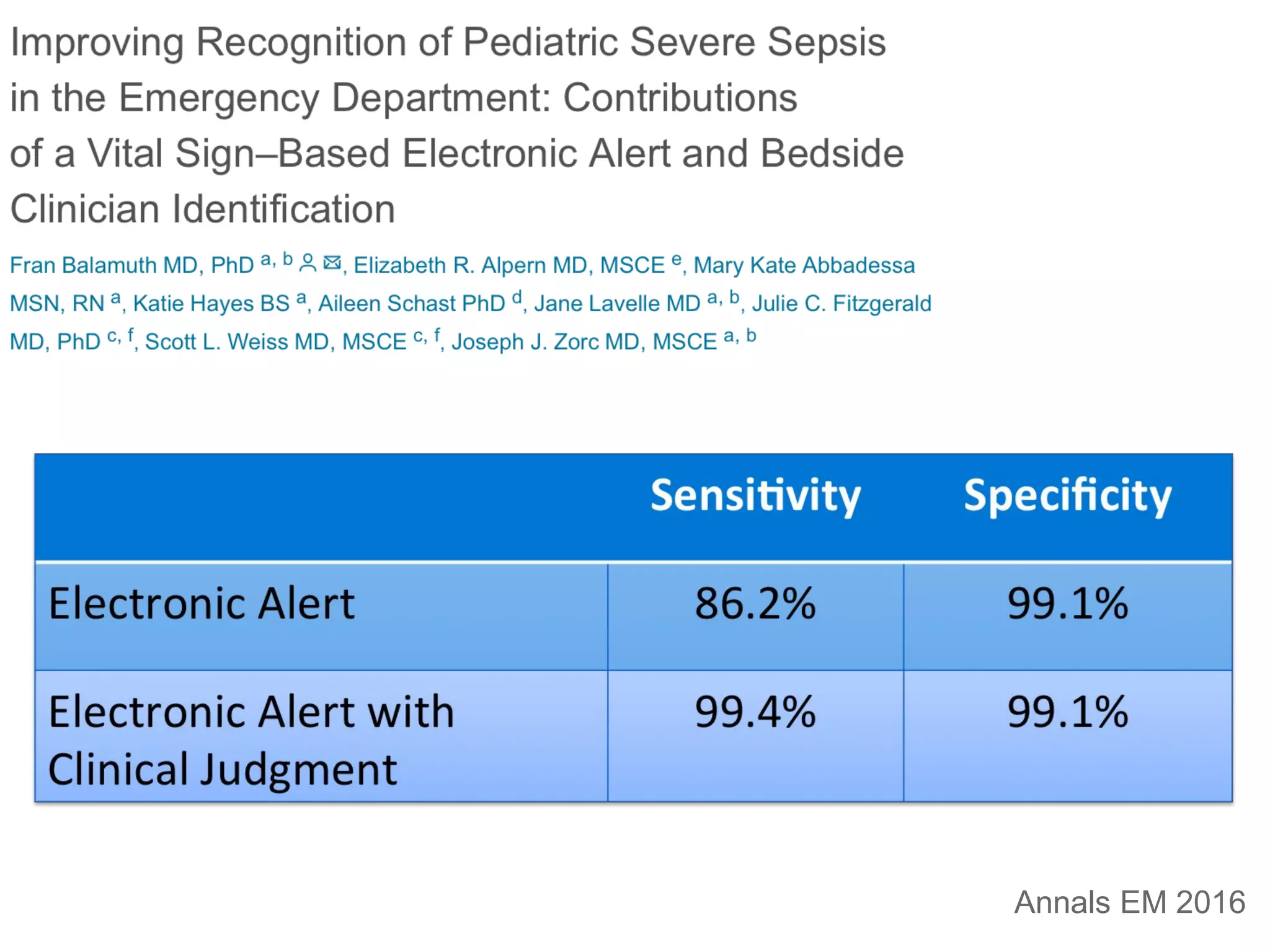 Improving Recognition of Pediatric Severe Sepsis in the Emergency Department: Contributions of a Vital Sign–Based Electronic Alert and Bedside Clinician Identification

Fran Balamuth MD, PhD $^{a, b}$, Elizabeth R. Alpern MD, MSCE $^{e}$, Mary Kate Abbadessa MSN, RN $^{a}$, Katie Hayes BS $^{a}$, Aileen Schast PhD $^{d}$, Jane Lavelle MD $^{a, b}$, Julie C. Fitzgerald MD, PhD $^{c, f}$, Scott L. Weiss MD, MSCE $^{c, f}$, Joseph J. Zorc MD, MSCE $^{a, b}$

| | Sensitivity | Specificity |
|---|---|---|
| Electronic Alert | 86.2% | 99.1% |
| Electronic Alert with Clinical Judgment | 99.4% | 99.1% |

Annals EM 2016